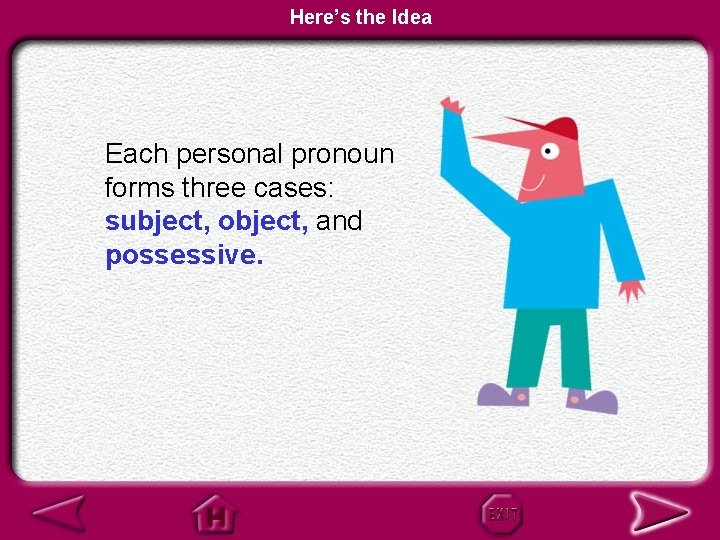 Here's the Idea

Each personal pronoun forms three cases: subject, object, and possessive.

H

EXIT